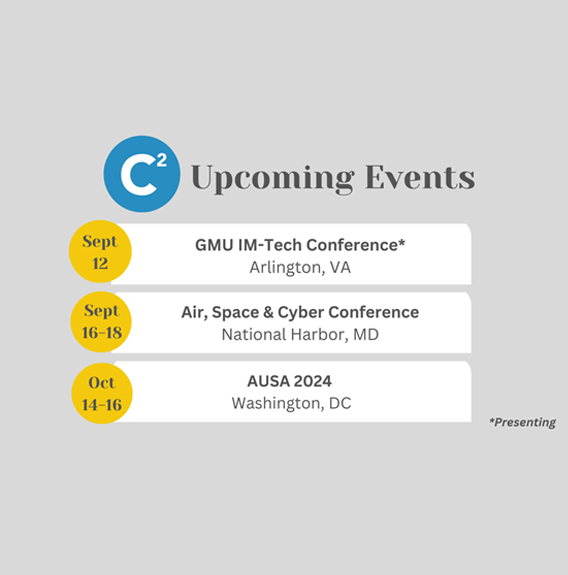 $C^2$ Upcoming Events

Sept 12

GMU IM-Tech Conference*
Arlington, VA

Sept 16-18

Air, Space & Cyber Conference
National Harbor, MD

Oct 14-16

AUSA 2024
Washington, DC

*Presenting